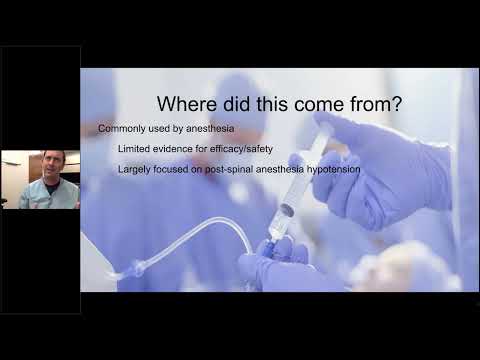 Where did this come from?

Commonly used by anesthesia

Limited evidence for efficacy/safety

Largely focused on post-spinal anesthesia hypotension